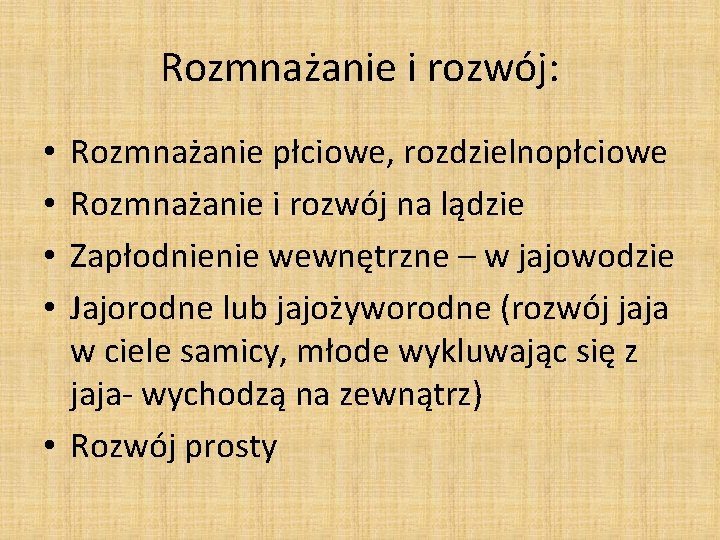 Rozmnażanie i rozwój:

• Rozmnażanie płciowe, rozdzielnopłciowe
• Rozmnażanie i rozwój na lądzie
• Zapłodnienie wewnętrzne – w jajowodzie
• Jajorodne lub jajożyworodne (rozwój jaja w ciele samicy, młode wykluwając się z jaja- wychodzą na zewnątrz)
• Rozwój prosty